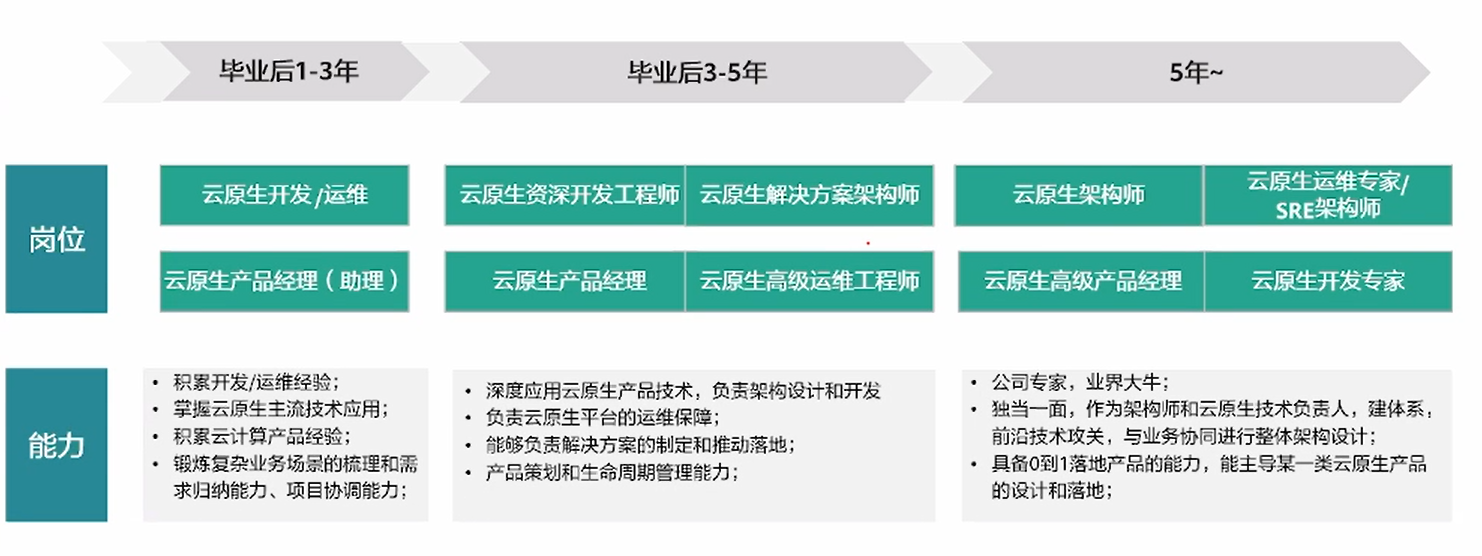 毕业后1-3年

毕业后3-5年

5年~

岗位

云原生开发/运维

云原生产品经理（助理）

云原生资深开发工程师

云原生解决方案架构师

云原生产品经理

云原生高级运维工程师

云原生架构师

云原生运维专家/SRE架构师

云原生高级产品经理

云原生开发专家

能力

• 积累开发/运维经验；
• 掌握云原生主流技术应用；
• 积累云计算产品经验；
• 锻炼复杂业务场景的梳理和需求归纳能力、项目协调能力；

• 深度应用云原生产品技术，负责架构设计和开发
• 负责云原生平台的运维保障；
• 能够负责解决方案的制定和推动落地；
• 产品策划和生命周期管理能力；

• 公司专家，业界大牛；
• 独当一面，作为架构师和云原生技术负责人，建体系，前沿技术攻关，与业务协同进行整体架构设计；
• 具备0到1落地产品的能力，能主导某一类云原生产品的设计和落地；